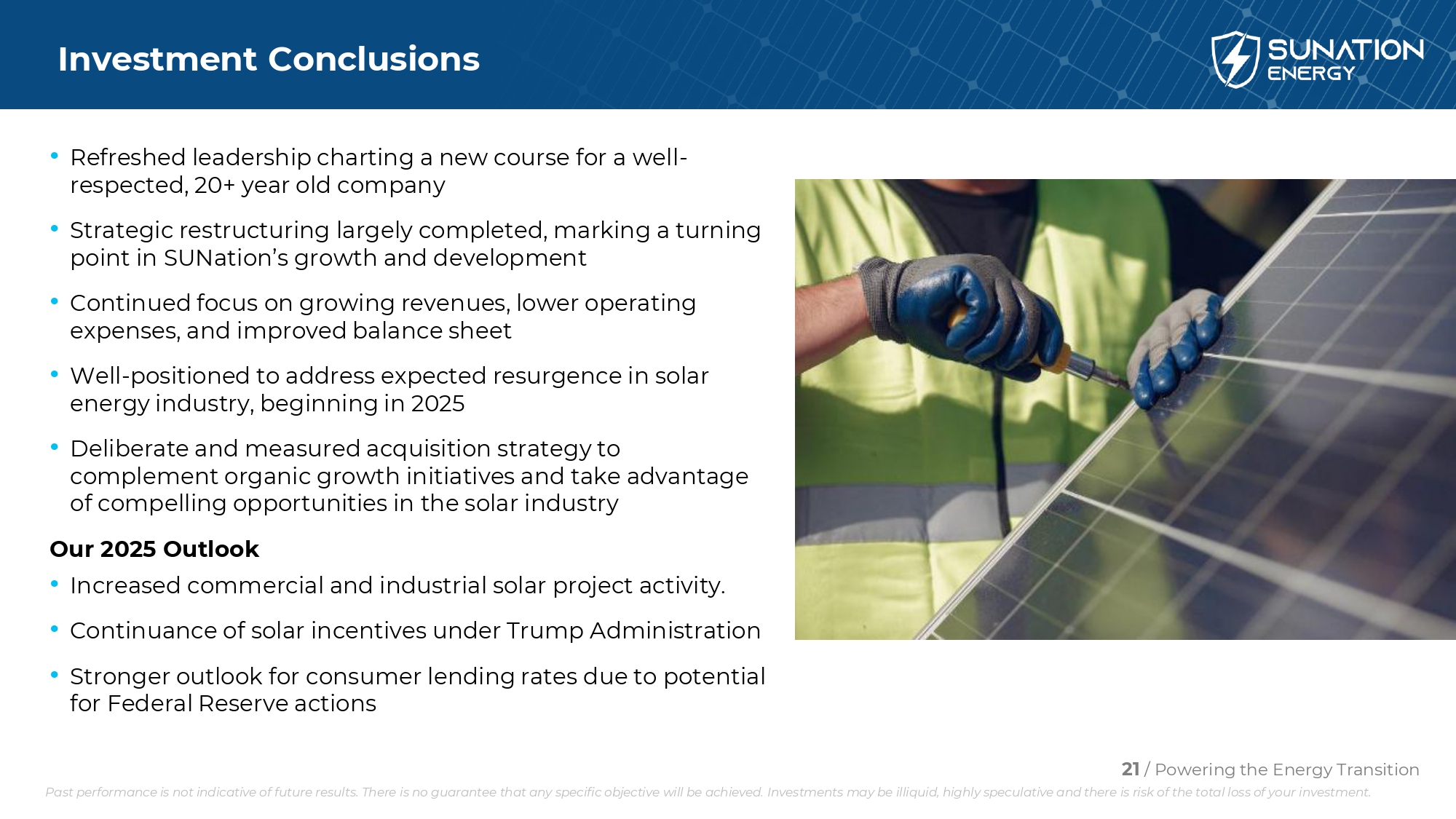 Investment Conclusions

SUNATION ENERGY

• Refreshed leadership charting a new course for a well-respected, 20+ year old company

• Strategic restructuring largely completed, marking a turning point in SUNation's growth and development

• Continued focus on growing revenues, lower operating expenses, and improved balance sheet

• Well-positioned to address expected resurgence in solar energy industry, beginning in 2025

• Deliberate and measured acquisition strategy to complement organic growth initiatives and take advantage of compelling opportunities in the solar industry

Our 2025 Outlook

• Increased commercial and industrial solar project activity.

• Continuance of solar incentives under Trump Administration

• Stronger outlook for consumer lending rates due to potential for Federal Reserve actions

21 / Powering the Energy Transition

Past performance is not indicative of future results. There is no guarantee that any specific objective will be achieved. Investments may be illiquid, highly speculative and there is risk of the total loss of your investment.